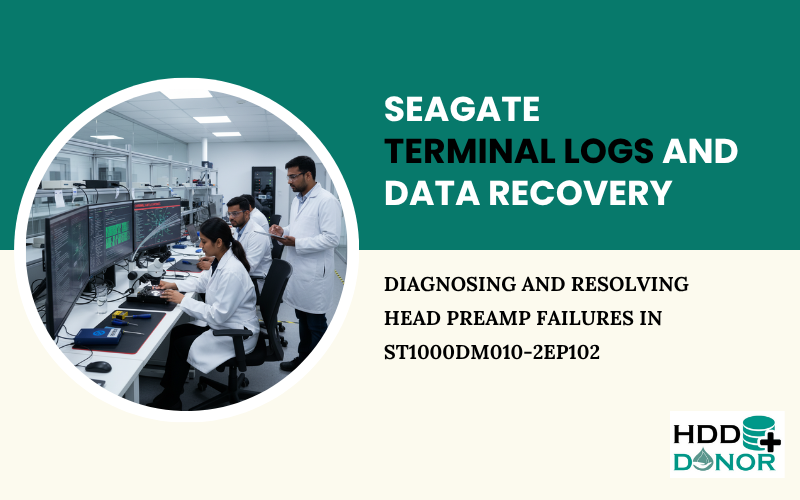 SEAGATE
TERMINAL LOGS AND
DATA RECOVERY

DIAGNOSING AND RESOLVING HEAD PREAMP FAILURES IN ST1000DM010-2EP102

HDD DONOR